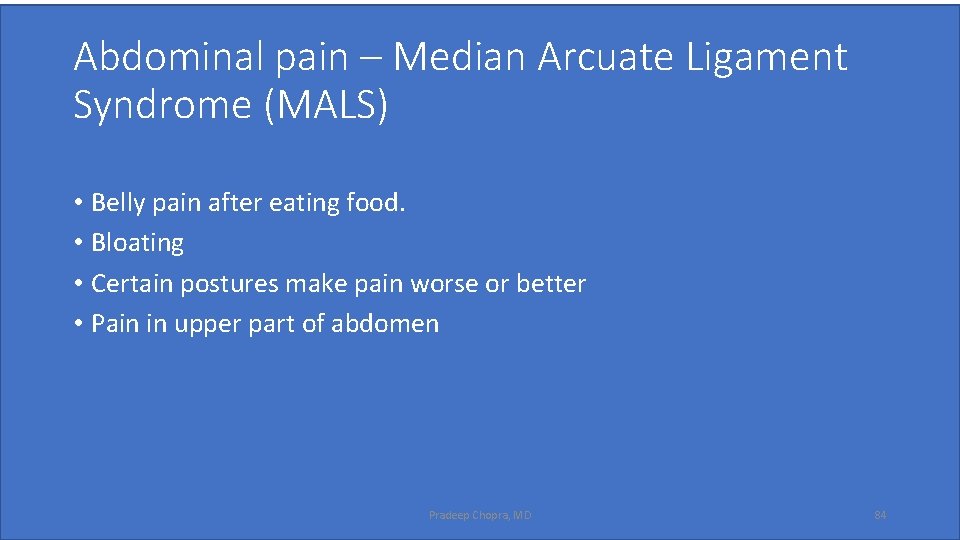 Abdominal pain – Median Arcuate Ligament Syndrome (MALS)

• Belly pain after eating food.
• Bloating
• Certain postures make pain worse or better
• Pain in upper part of abdomen

Pradeep Chopra, MD

84